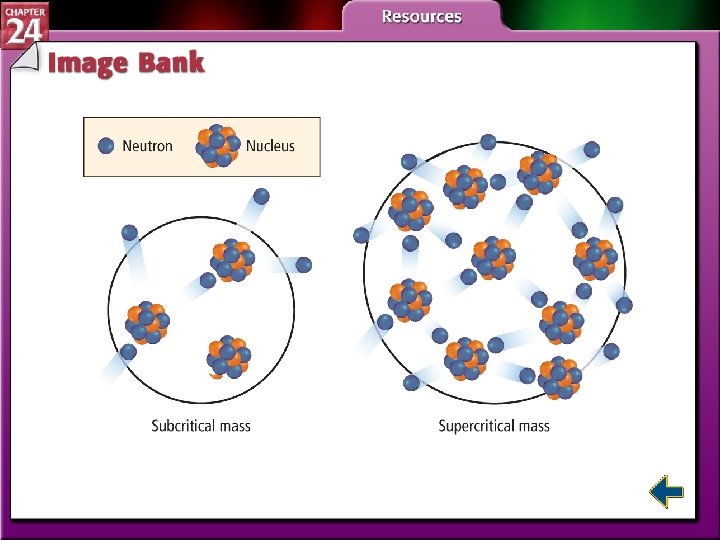 CHAPTER 24

Resources

Image Bank

Neutron Nucleus

Subcritical mass

Supercritical mass